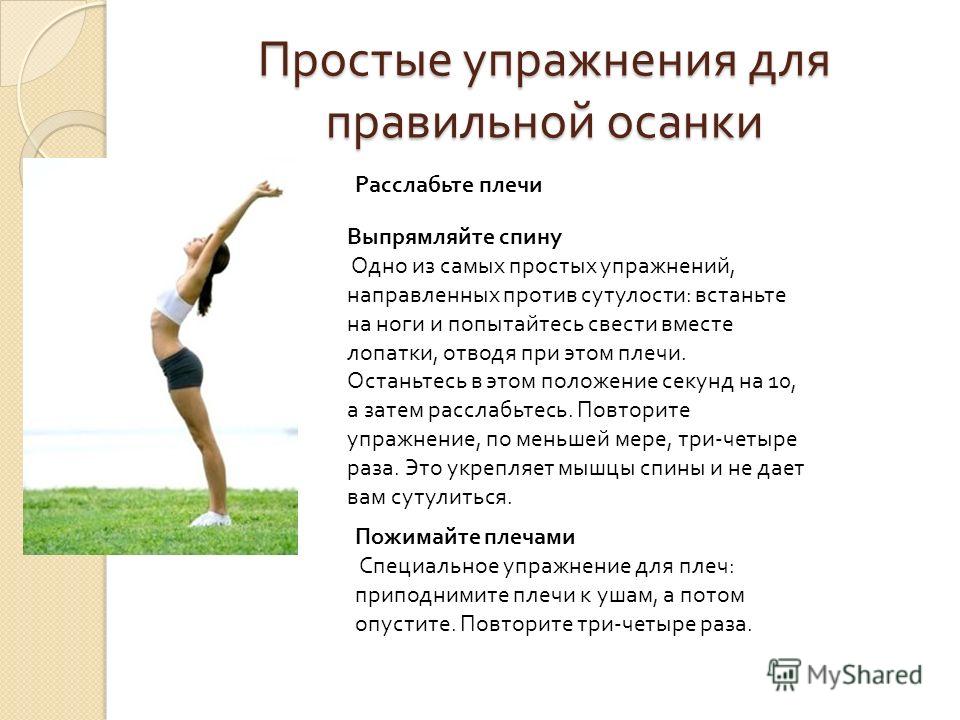 Простые упражнения для правильной осанки

Расслабьте плечи

Выпрямляйте спину
Одно из самых простых упражнений, направленных против сутулости: встаньте на ноги и попытайтесь свести вместе лопатки, отводя при этом плечи. Останьтесь в этом положение секунд на 10, а затем расслабьтесь. Повторите упражнение, по меньшей мере, три-четыре раза. Это укрепляет мышцы спины и не дает вам сутулиться.

Пожимайте плечами
Специальное упражнение для плеч: приподнимите плечи к ушам, а потом опустите. Повторите три-четыре раза.

MyShared